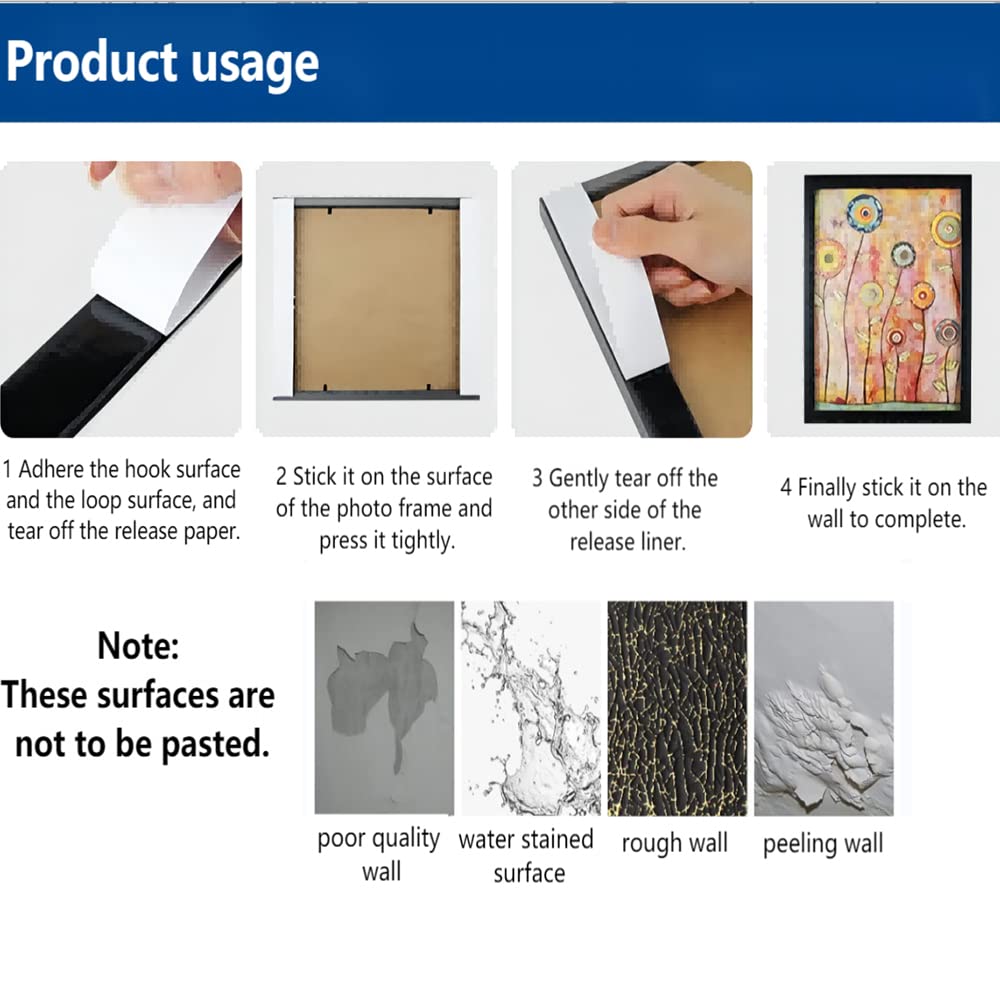 Product usage

1 Adhere the hook surface and the loop surface, and tear off the release paper.

2 Stick it on the surface of the photo frame and press it tightly.

3 Gently tear off the other side of the release liner.

4 Finally stick it on the wall to complete.

Note:
These surfaces are not to be pasted.

poor quality wall

water stained surface

rough wall

peeling wall